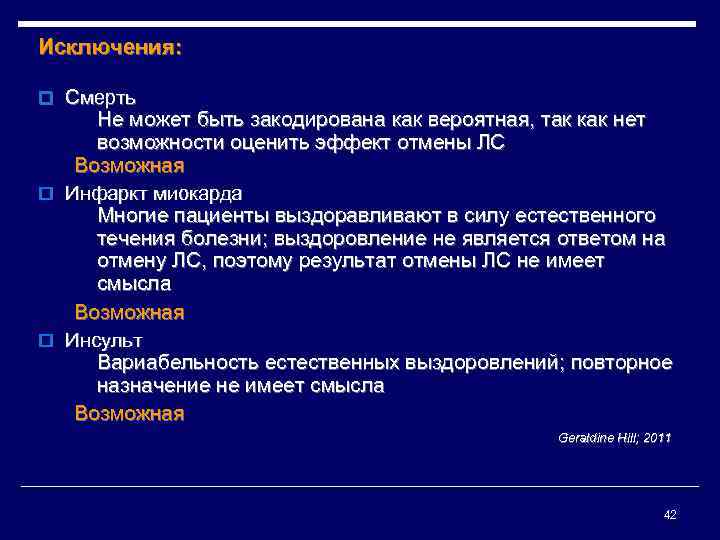 Исключения:

Смерть

Не может быть закодирована как вероятная, так как нет возможности оценить эффект отмены ЛС

Возможная

Инфаркт миокарда

Многие пациенты выздоравливают в силу естественного течения болезни; выздоровление не является ответом на отмену ЛС, поэтому результат отмены ЛС не имеет смысла

Возможная

Инсульт

Вариабельность естественных выздоровлений; повторное назначение не имеет смысла

Возможная

Geraldine Hill; 2011

42